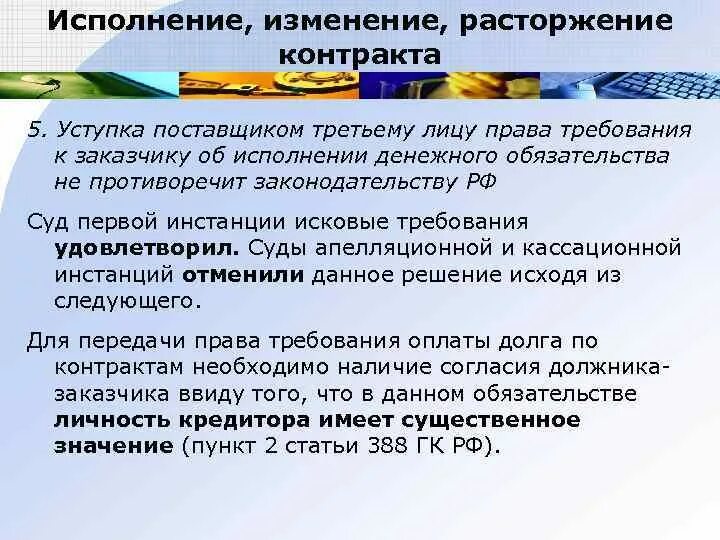 Исполнение, изменение, расторжение контракта

5. Уступка поставщиком третьему лицу права требования к заказчику об исполнении денежного обязательства не противоречит законодательству РФ

Суд первой инстанции исковые требования удовлетворил. Суды апелляционной и кассационной инстанций отменили данное решение исходя из следующего.

Для передачи права требования оплаты долга по контрактам необходимо наличие согласия должника-заказчика ввиду того, что в данном обязательстве личность кредитора имеет существенное значение (пункт 2 статьи 388 ГК РФ).